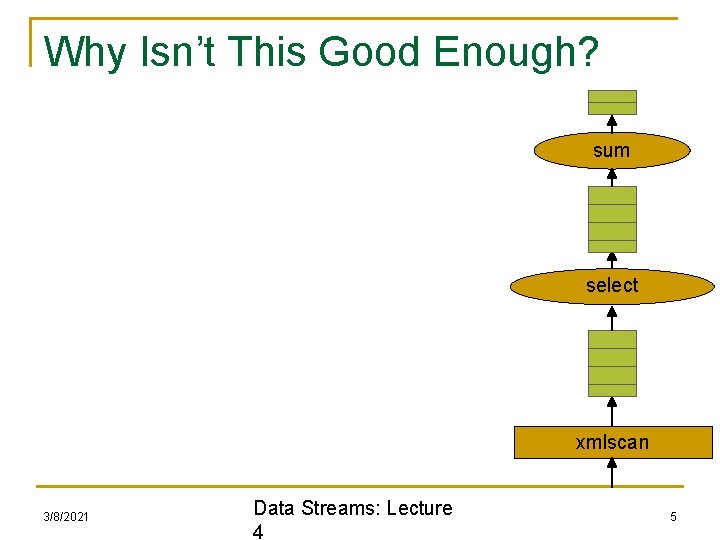 Why Isn't This Good Enough?

sum

select

xmlscan

3/8/2021

Data Streams: Lecture 4

5